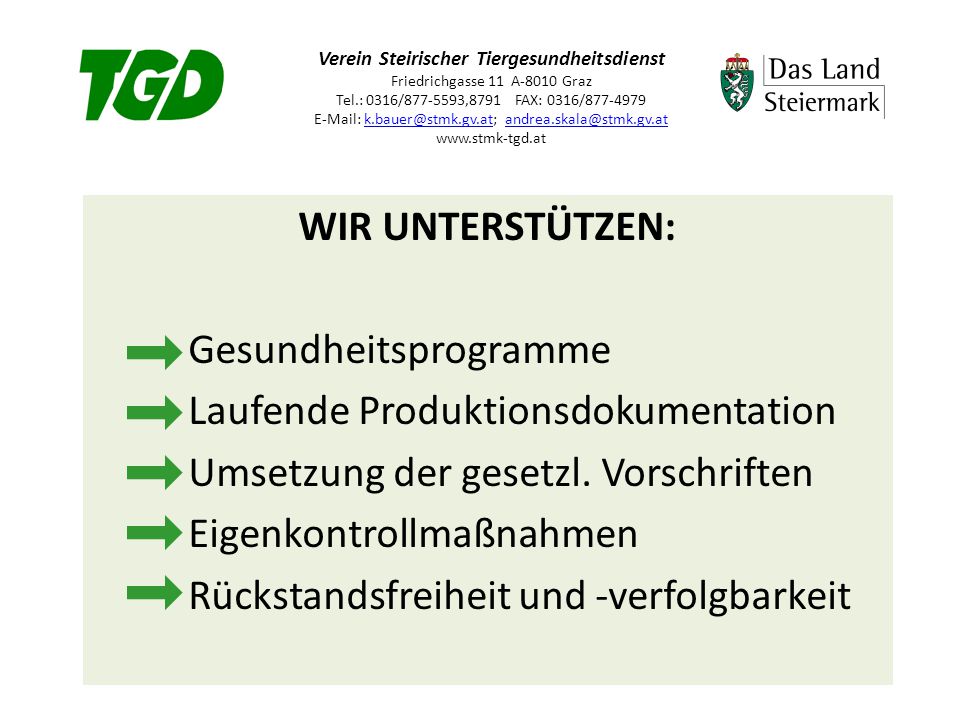 TGD

Verein Steirischer Tiergesundheitsdienst
Friedrichgasse 11 A-8010 Graz
Tel.: 0316/877-5593,8791 FAX: 0316/877-4979
E-Mail: k.bauer@stmk.gv.at; andrea.skala@stmk.gv.at
www.stmk-tgd.at

Das Land Steiermark

WIR UNTERSTÜTZEN:

Gesundheitsprogramme
Laufende Produktionsdokumentation
Umsetzung der gesetzl. Vorschriften
Eigenkontrollmaßnahmen
Rückstandsfreiheit und -verfolgbarkeit